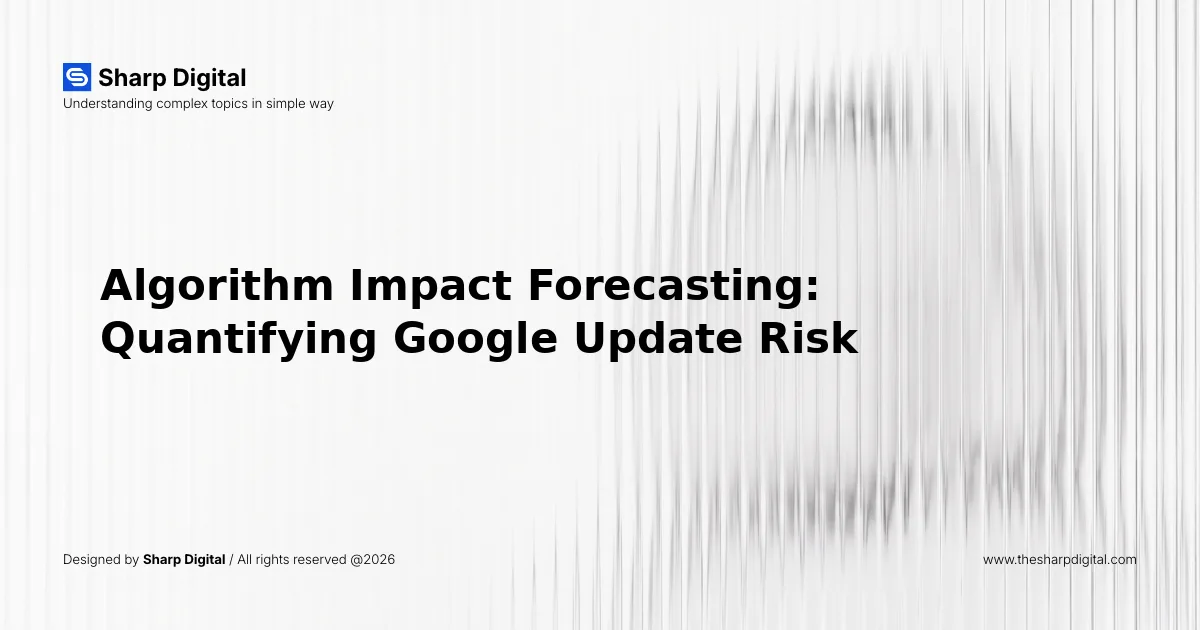 Sharp Digital
Understanding complex topics in simple way

Algorithm Impact Forecasting: Quantifying Google Update Risk

Designed by Sharp Digital / All rights reserved @2026

www.thesharpdigital.com